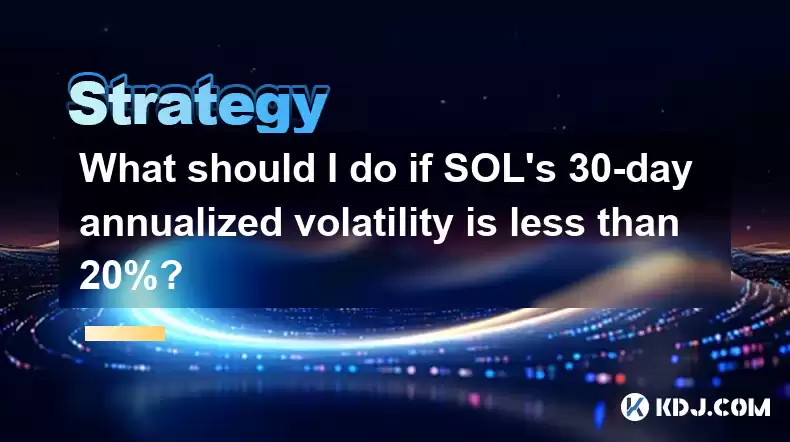 Strategy

What should I do if SOL's 30-day annualized volatility is less than 20%?

KDJ.COM